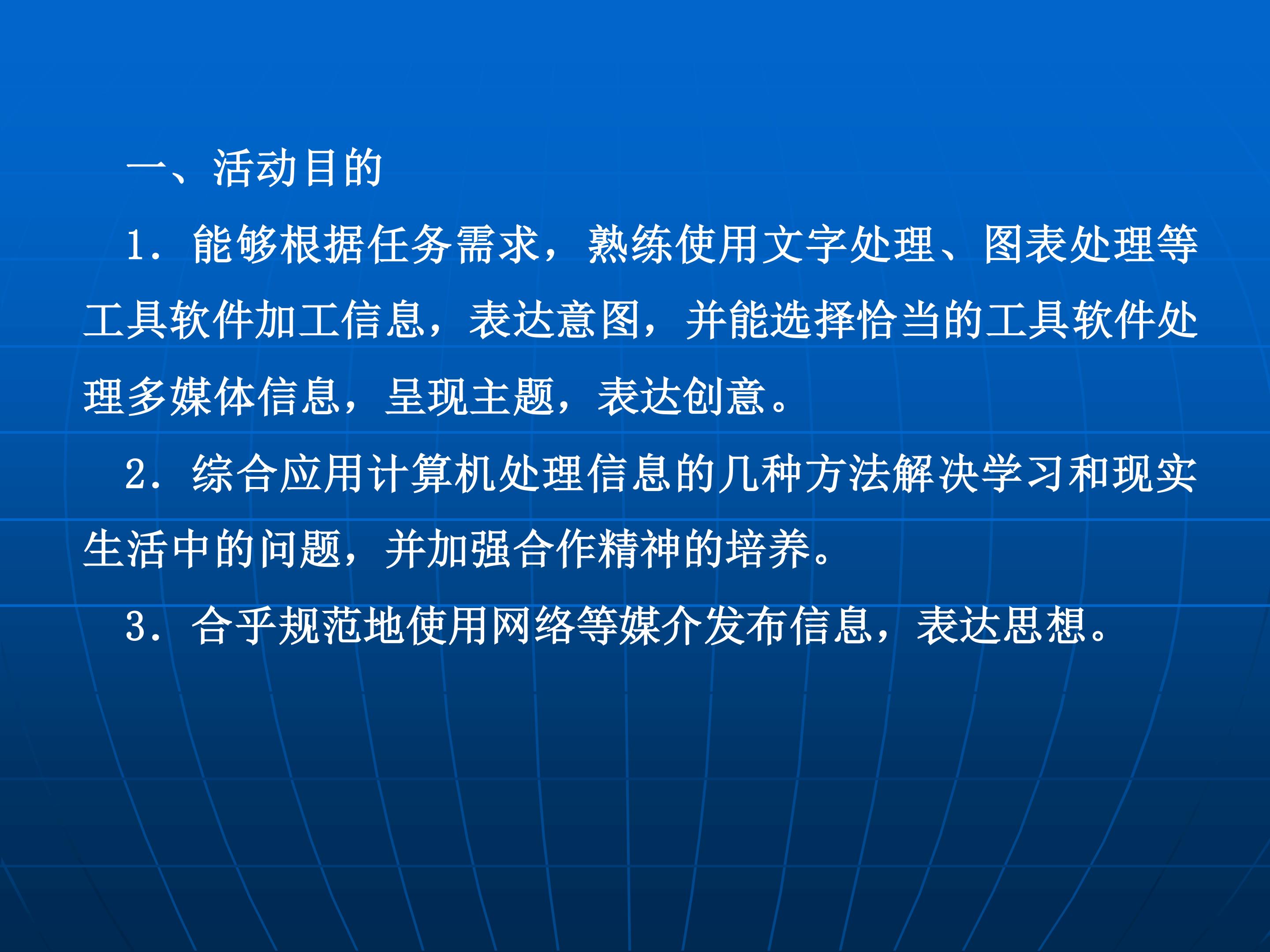 一、活动目的

1．能够根据任务需求，熟练使用文字处理、图表处理等工具软件加工信息，表达意图，并能选择恰当的工具软件处理多媒体信息，呈现主题，表达创意。

2．综合应用计算机处理信息的几种方法解决学习和现实生活中的问题，并加强合作精神的培养。

3．合乎规范地使用网络等媒介发布信息，表达思想。